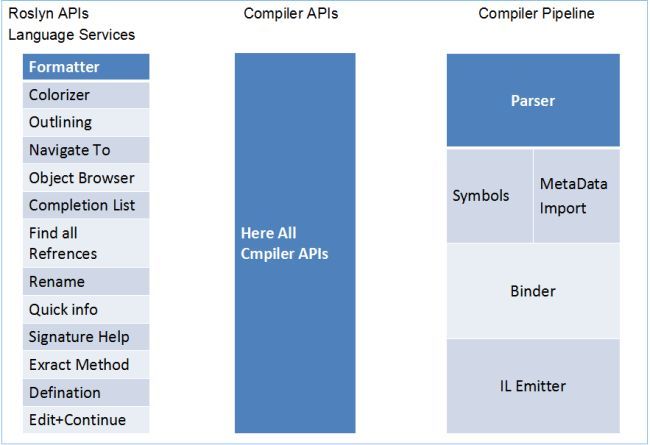 Roslyn APIs
Language Services

Formatter
Colorizer
Outlining
Navigate To
Object Browser
Completion List
Find all Refrences
Rename
Quick info
Signature Help
Exract Method
Defination
Edit+Continue

Compiler APIs

Here All Cmpiler APIs

Compiler Pipeline

Parser
Symbols
MetaData Import
Binder
IL Emitter